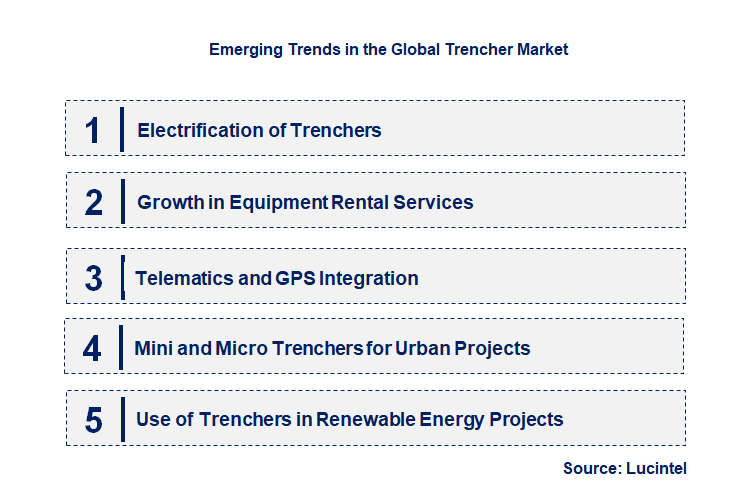 Emerging Trends in the Global Trencher Market

1 Electrification of Trenchers

2 Growth in Equipment Rental Services

3 Telematics and GPS Integration

4 Mini and Micro Trenchers for Urban Projects

5 Use of Trenchers in Renewable Energy Projects

Source: Lucintel